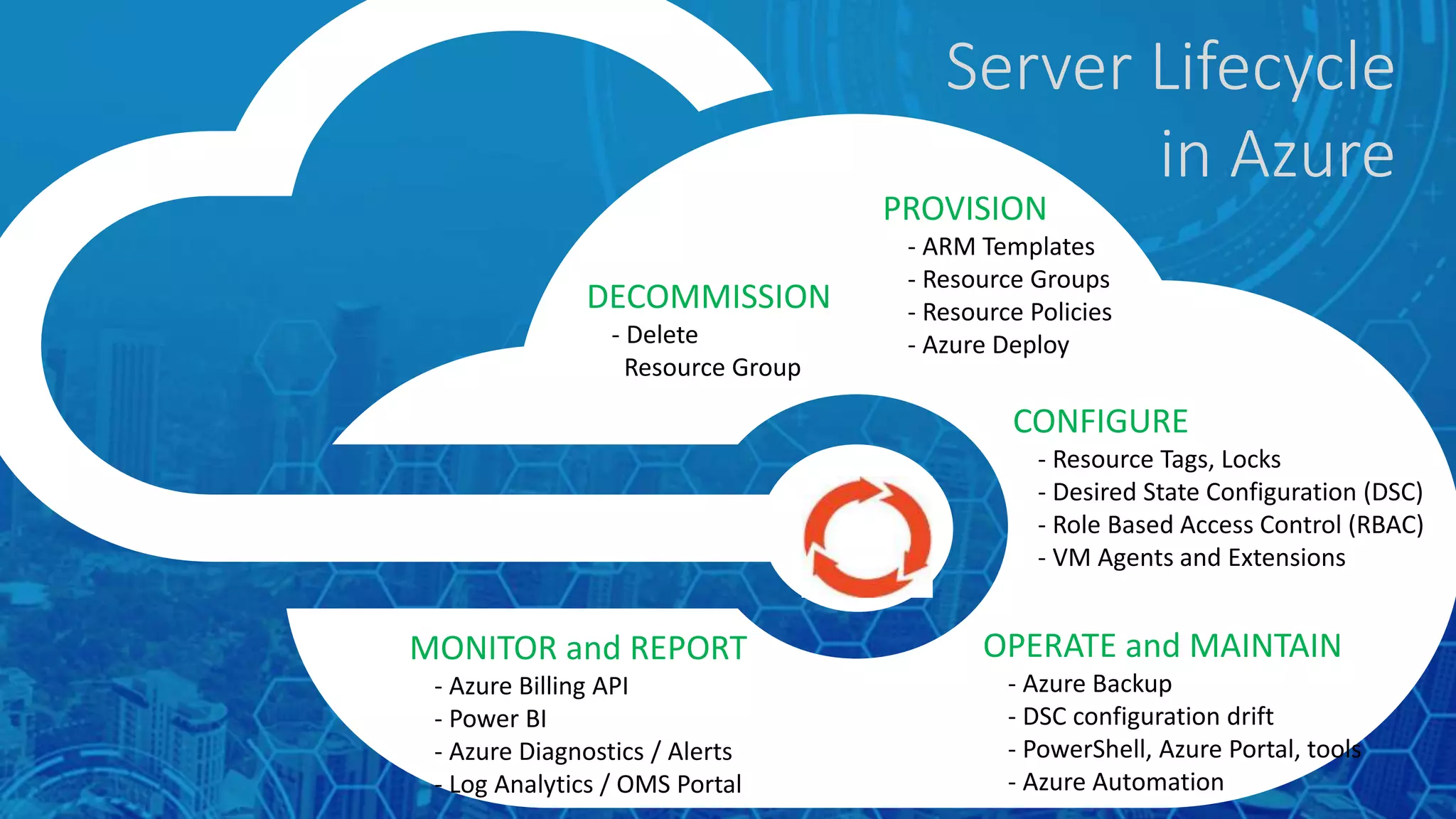 Server Lifecycle in Azure

PROVISION
- ARM Templates
- Resource Groups
- Resource Policies
- Azure Deploy

DECOMMISSION
- Delete Resource Group

CONFIGURE
- Resource Tags, Locks
- Desired State Configuration (DSC)
- Role Based Access Control (RBAC)
- VM Agents and Extensions

MONITOR and REPORT
- Azure Billing API
- Power BI
- Azure Diagnostics / Alerts
- Log Analytics / OMS Portal

OPERATE and MAINTAIN
- Azure Backup
- DSC configuration drift
- PowerShell, Azure Portal, tools
- Azure Automation